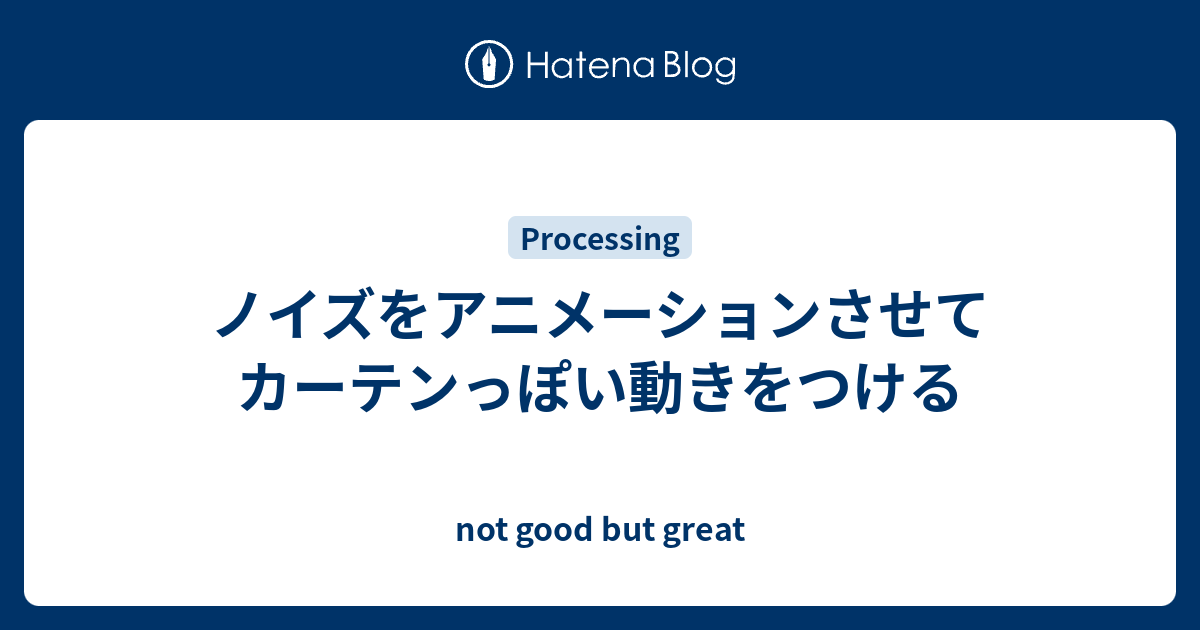 Hatena Blog

Processing

ノイズをアニメーションさせてカーテンっぽい動きをつける

not good but great